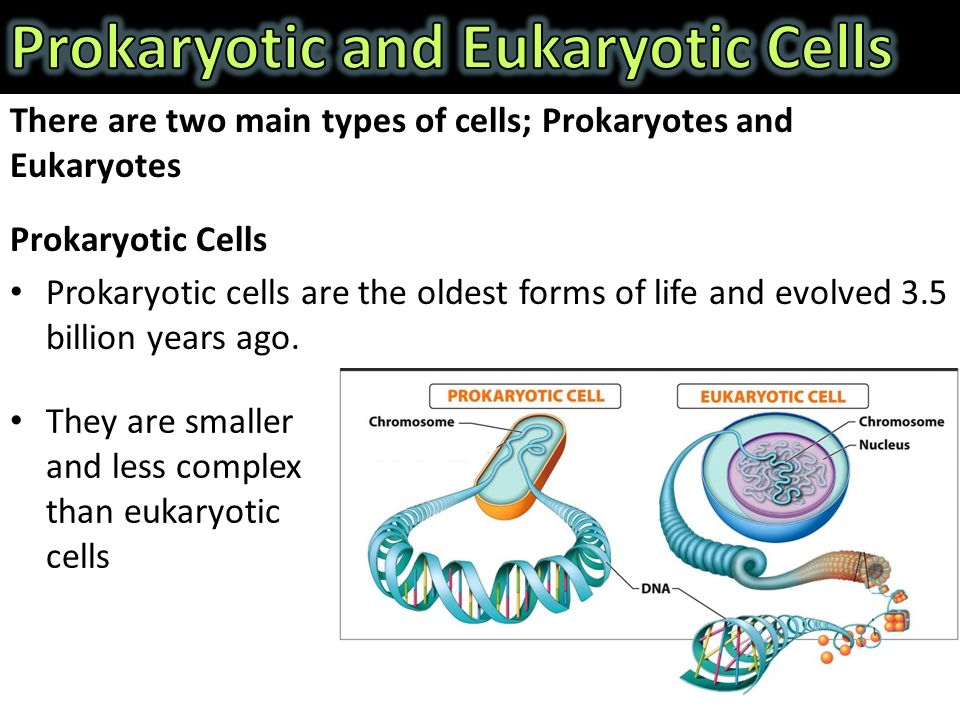 Prokaryotic and Eukaryotic Cells

There are two main types of cells; Prokaryotes and Eukaryotes

Prokaryotic Cells

• Prokaryotic cells are the oldest forms of life and evolved 3.5 billion years ago.

• They are smaller and less complex than eukaryotic cells

PROKARYOTIC CELL
Chromosome
EUKARYOTIC CELL
Chromosome
Nucleus
DNA